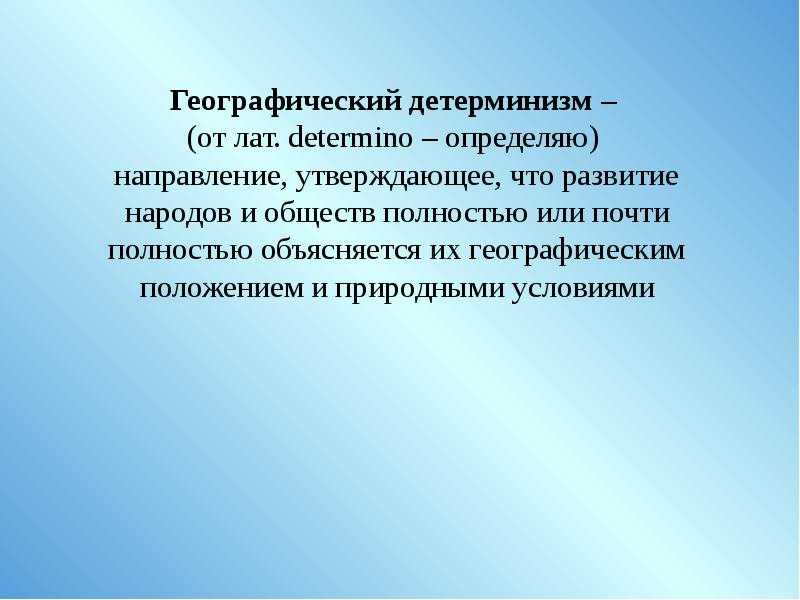 Географический детерминизм – (от лат. determino – определяю) направление, утверждающее, что развитие народов и обществ полностью или почти полностью объясняется их географическим положением и природными условиями